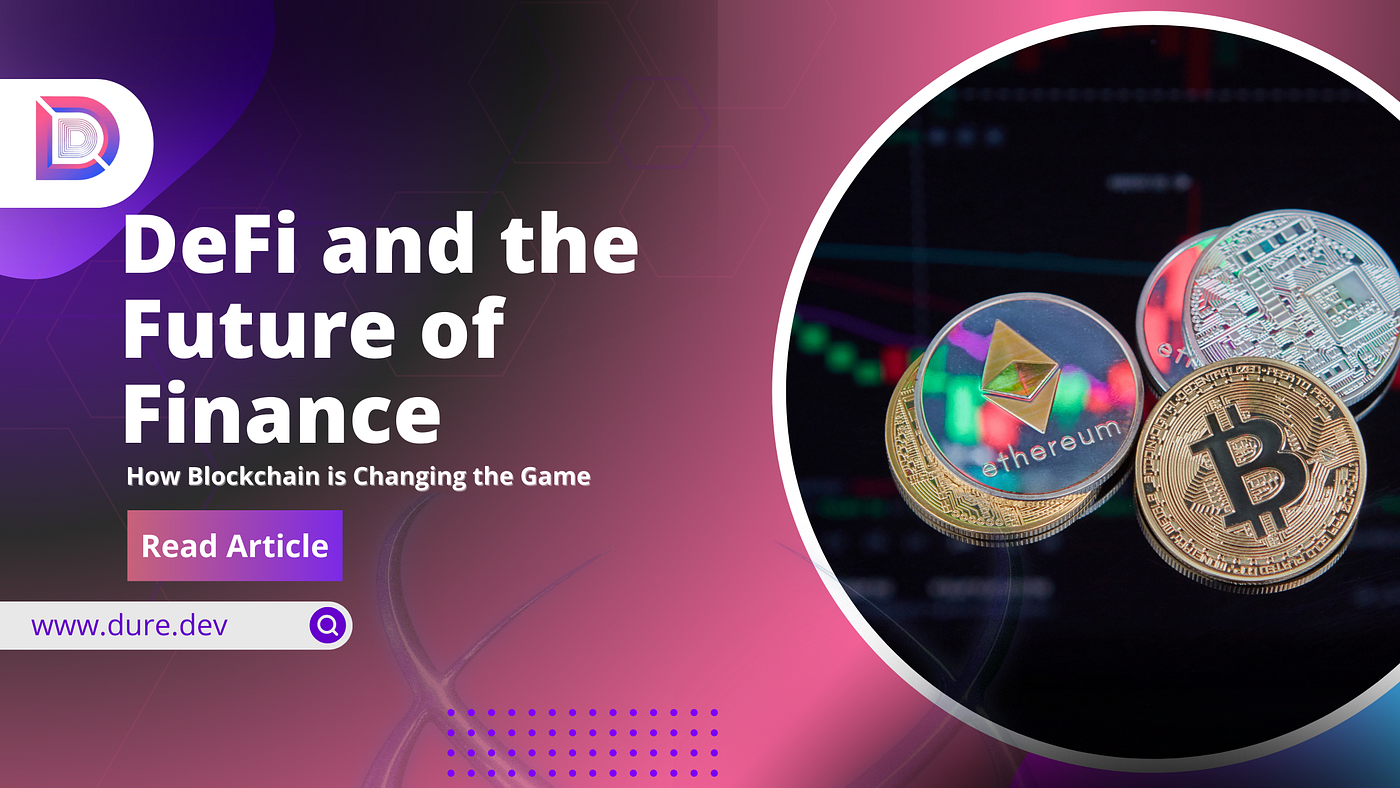 DeFi and the Future of Finance

How Blockchain is Changing the Game

Read Article

www.dure.dev

ethereum